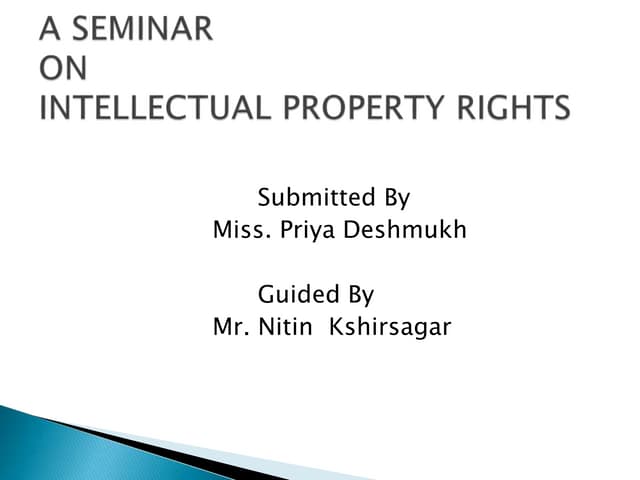 A SEMINAR
ON
INTELLECTUAL PROPERTY RIGHTS

Submitted By
Miss. Priya Deshmukh

Guided By
Mr. Nitin Kshirsagar